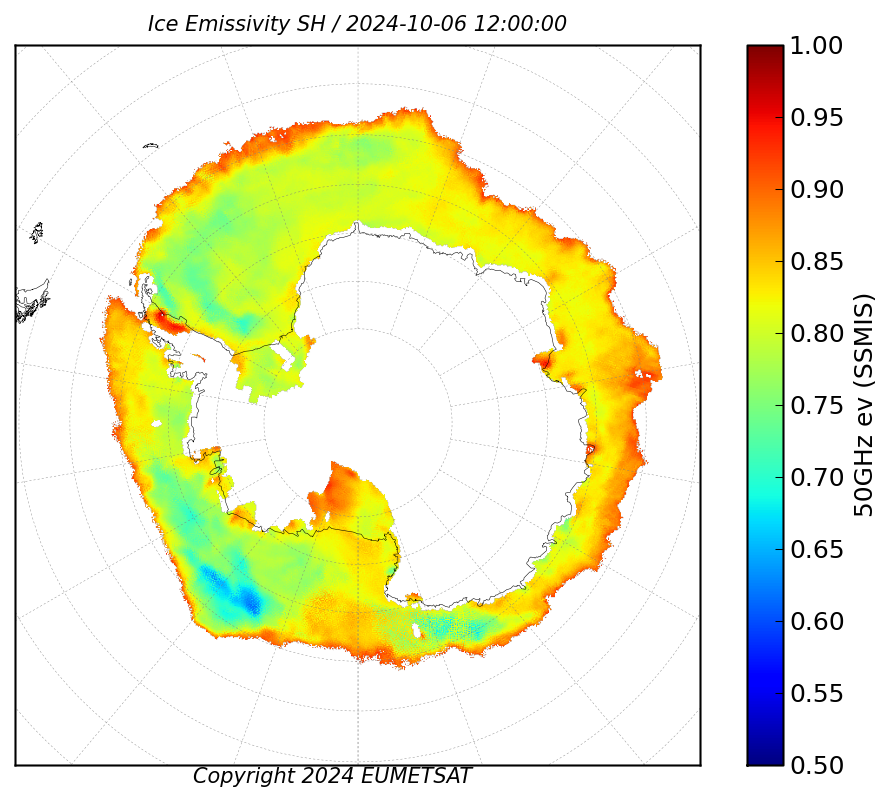 Ice Emissivity SH / 2024-10-06 12:00:00

1.00
0.95
0.90
0.85
0.80
0.75
0.70
0.65
0.60
0.55
0.50

50GHz ev (SSMIS)

Copyright 2024 EUMETSAT